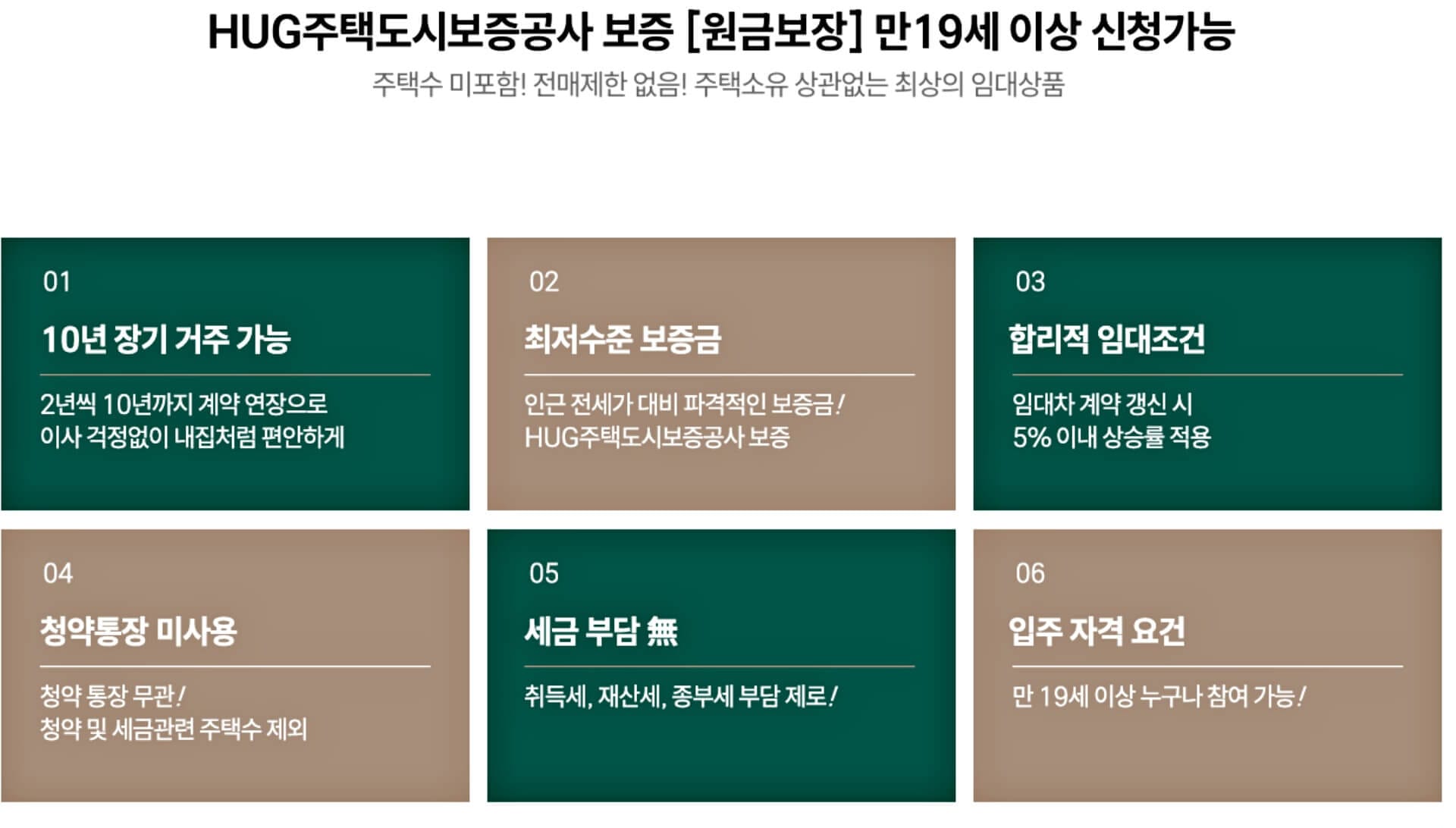 HUG주택도시보증공사 보증 [원금보장] 만19세 이상 신청가능

주택수 미포함! 전매제한 없음! 주택소유 상관없는 최상의 임대상품

01

10년 장기 거주 가능

2년씩 10년까지 계약 연장으로
이사 걱정없이 내집처럼 편안하게

02

최저수준 보증금

인근 전세가 대비 파격적인 보증금!
HUG주택도시보증공사 보증

03

합리적 임대조건

임대차 계약 갱신 시
5% 이내 상승률 적용

04

청약통장 미사용

청약 통장 무관!
청약 및 세금관련 주택수 제외

05

세금 부담 無

취득세, 재산세, 종부세 부담 제로!

06

입주 자격 요건

만 19세 이상 누구나 참여 가능!